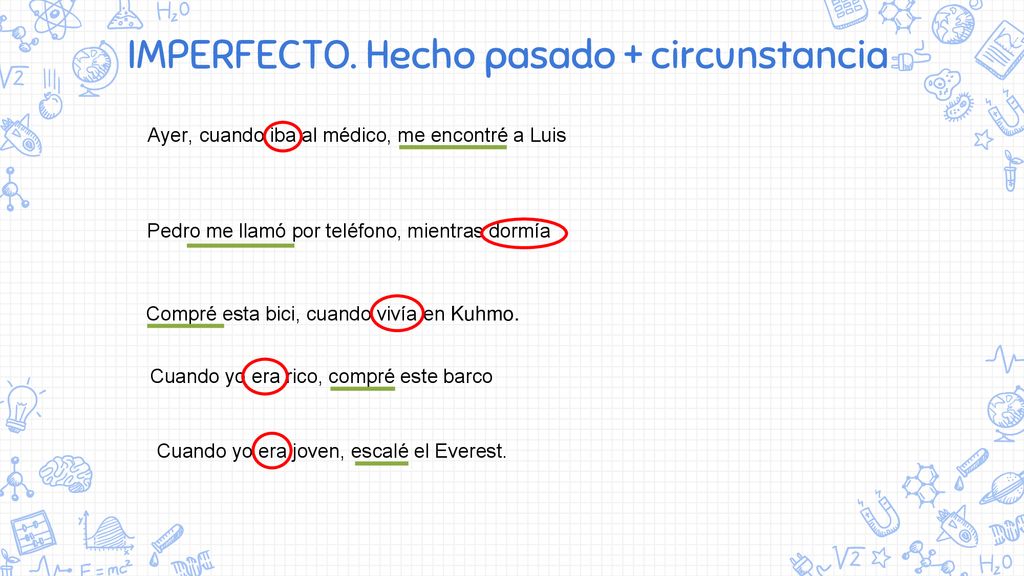 IMPERFECTO. Hecho pasado + circunstancia

Ayer, cuando iba al médico, me encontré a Luis

Pedro me llamó por teléfono, mientras dormía

Compré esta bici, cuando vivía en Kuhmo.

Cuando yo era rico, compré este barco

Cuando yo era joven, escalé el Everest.